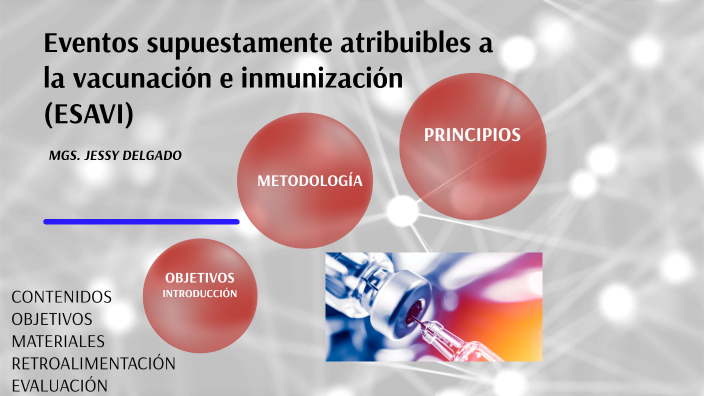 Eventos supuestamente atribuibles a la vacunación e inmunización (ESAVI)

MGS. JESSY DELGADO

METODOLOGÍA

PRINCIPIOS

OBJETIVOS
INTRODUCCIÓN

CONTENIDOS
OBJETIVOS
MATERIALES
RETROALIMENTACIÓN
EVALUACIÓN